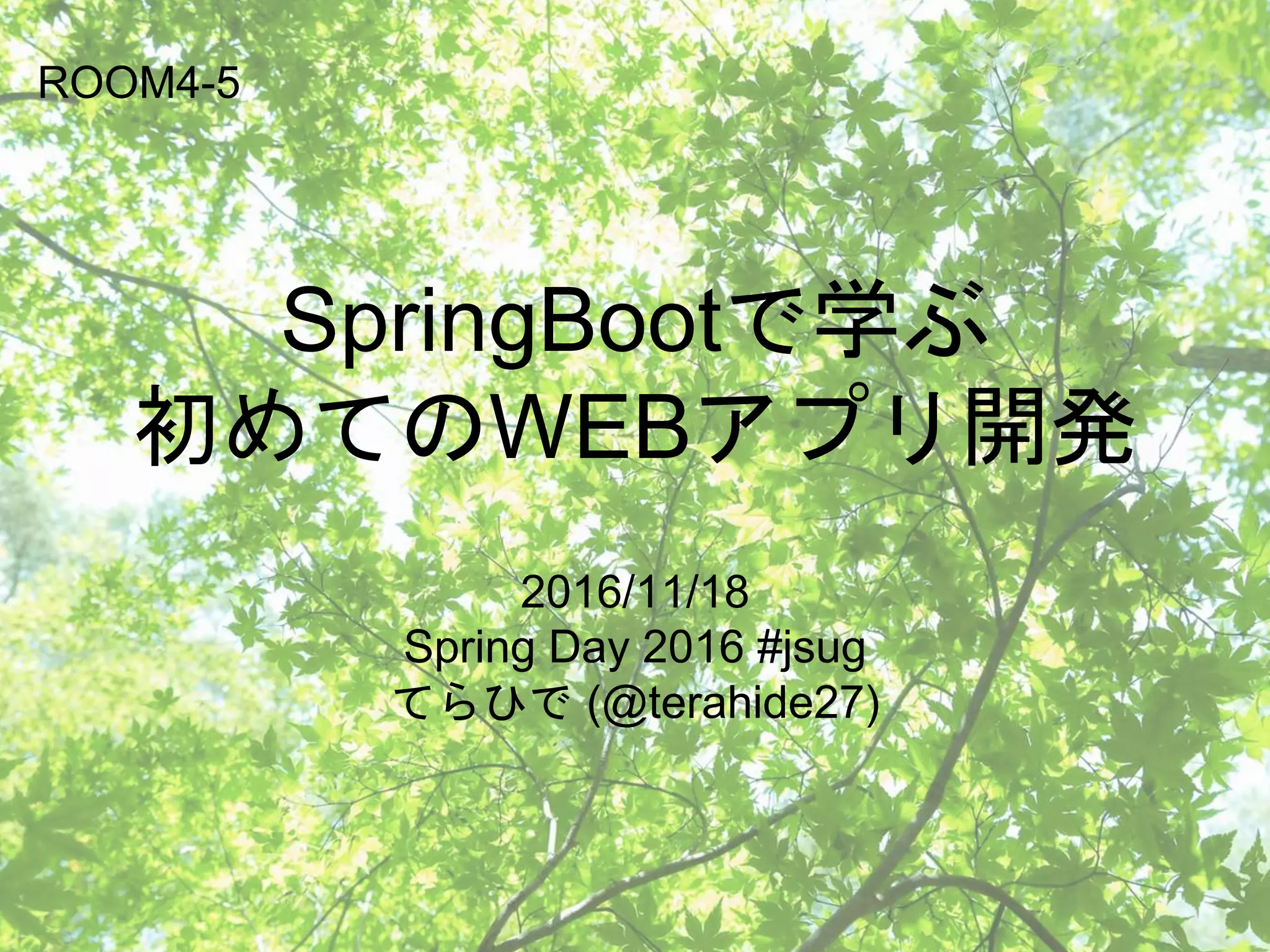 ROOM4-5

SpringBootで学ぶ
初めてのWEBアプリ開発

2016/11/18
Spring Day 2016 #jsug
てらひで (@terahide27)